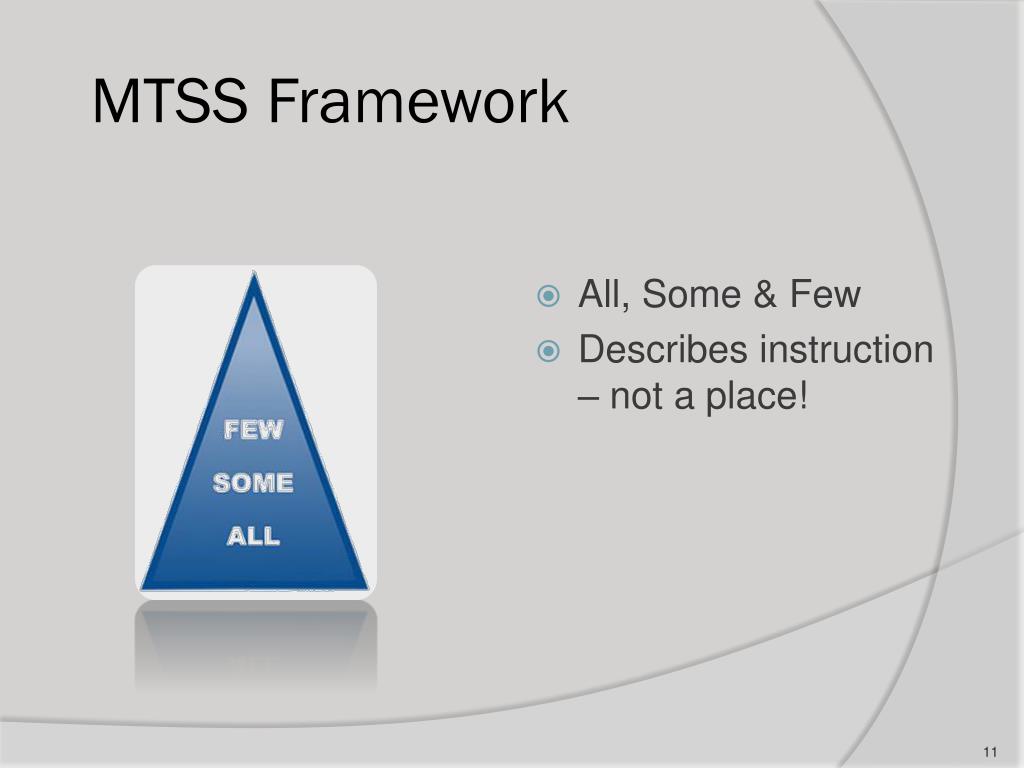 MTSS Framework

FEW
SOME
ALL

All, Some & Few
Describes instruction – not a place!

11